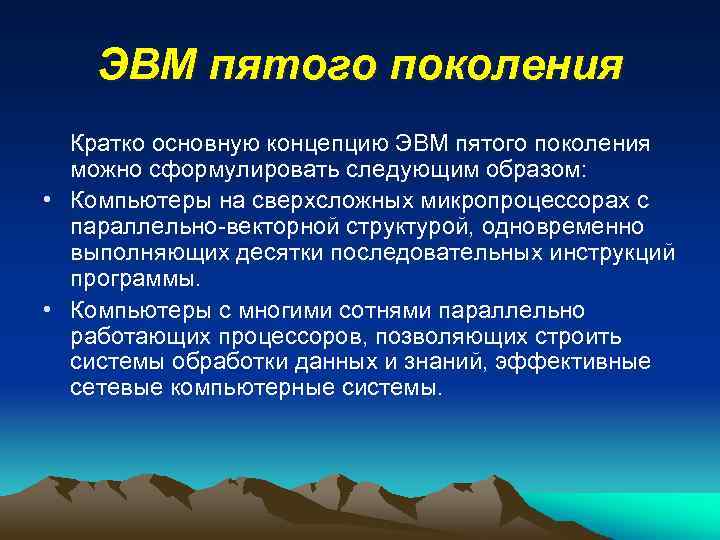 ЭВМ пятого поколения

Кратко основную концепцию ЭВМ пятого поколения можно сформулировать следующим образом:

• Компьютеры на сверхсложных микропроцессорах с параллельно-векторной структурой, одновременно выполняющих десятки последовательных инструкций программы.

• Компьютеры с многими сотнями параллельно работающих процессоров, позволяющих строить системы обработки данных и знаний, эффективные сетевые компьютерные системы.